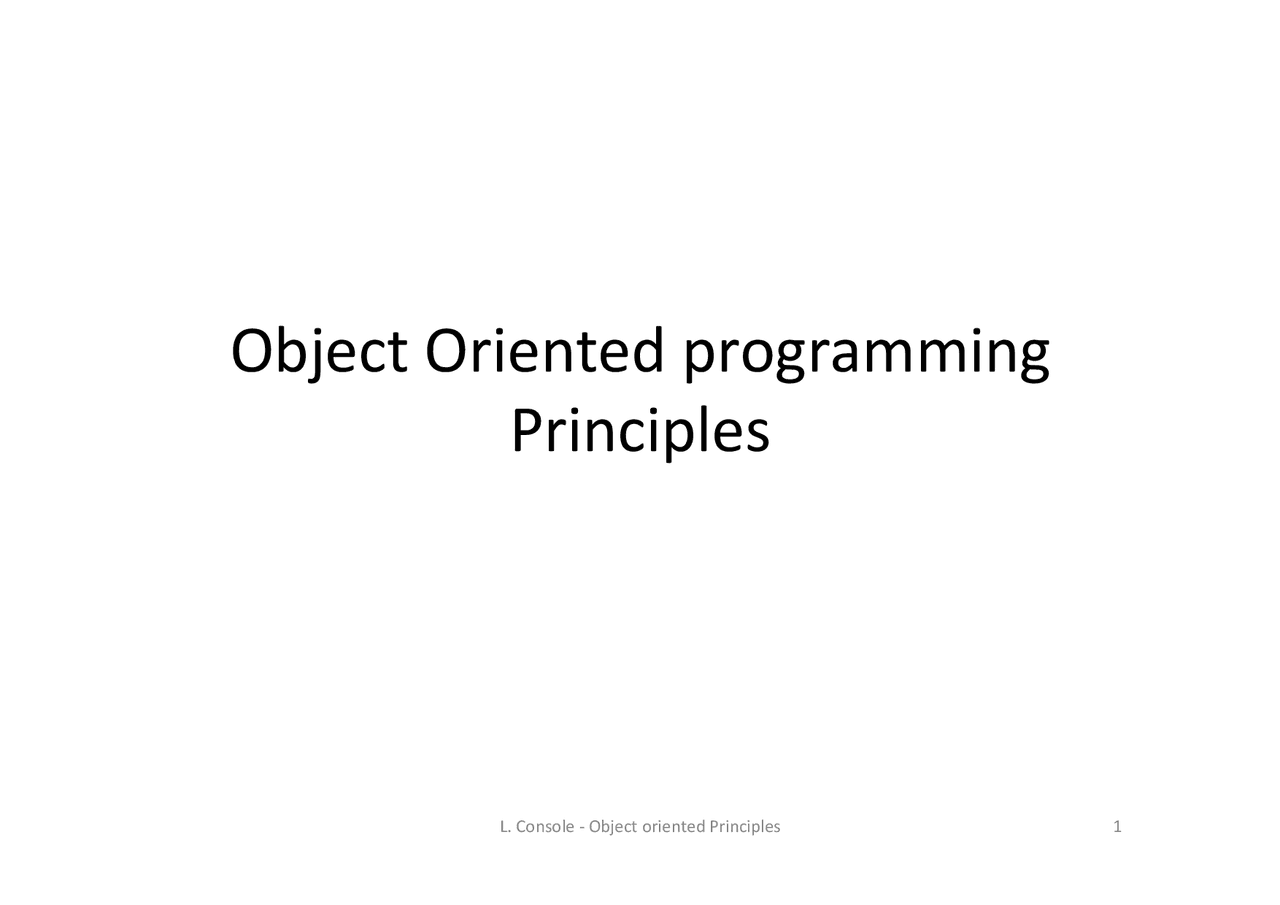 Object Oriented programming Principles

L. Console - Object oriented Principles

1